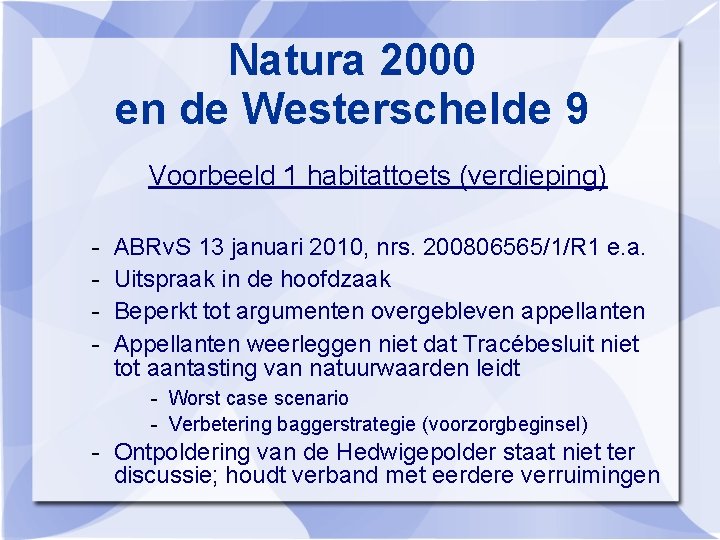 Natura 2000
en de Westerschelde 9

Voorbeeld 1 habitattoets (verdieping)

- ABRvS 13 januari 2010, nrs. 200806565/1/R1 e.a.
- Uitspraak in de hoofdzaak
- Beperkt tot argumenten overgebleven appellanten
- Appellanten weerleggen niet dat Tracébesluit niet tot aantasting van natuurwaarden leidt
  - Worst case scenario
  - Verbetering baggerstrategie (voorzorgbeginsel)
- Ontpoldering van de Hedwigepolder staat niet ter discussie; houdt verband met eerdere verruimingen